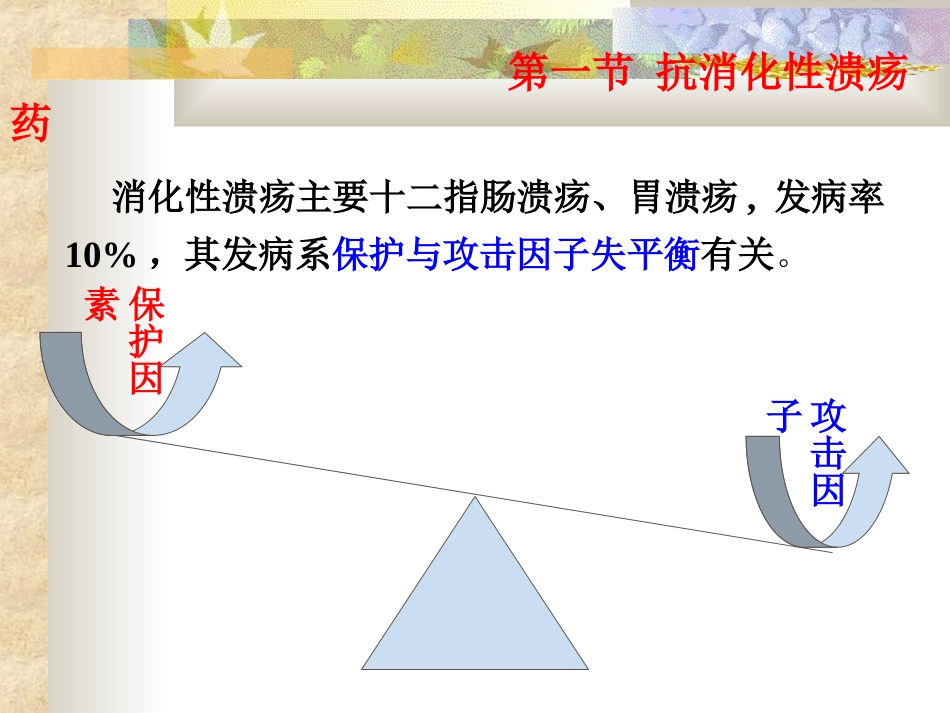 第一节 抗消化性溃疡药

消化性溃疡主要十二指肠溃疡、胃溃疡，发病率10%，其发病系保护与攻击因子失平衡有关。

保护因素

攻击因子